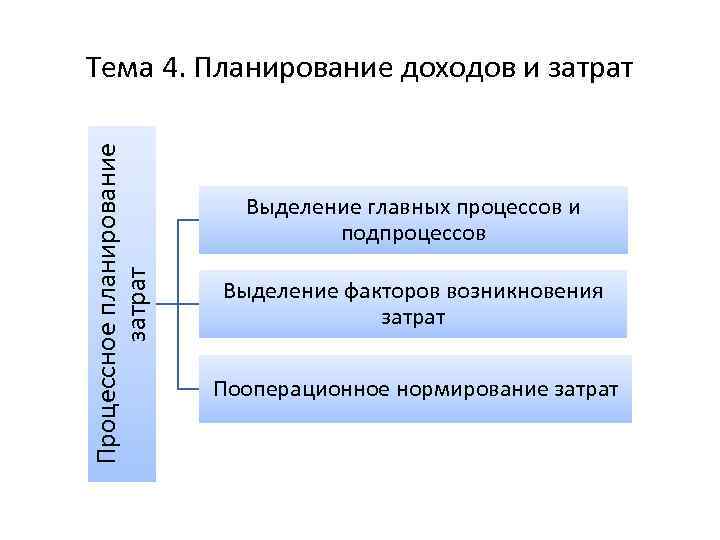 Тема 4. Планирование доходов и затрат

Процессное планирование затрат

Выделение главных процессов и подпроцессов

Выделение факторов возникновения затрат

Пооперационное нормирование затрат